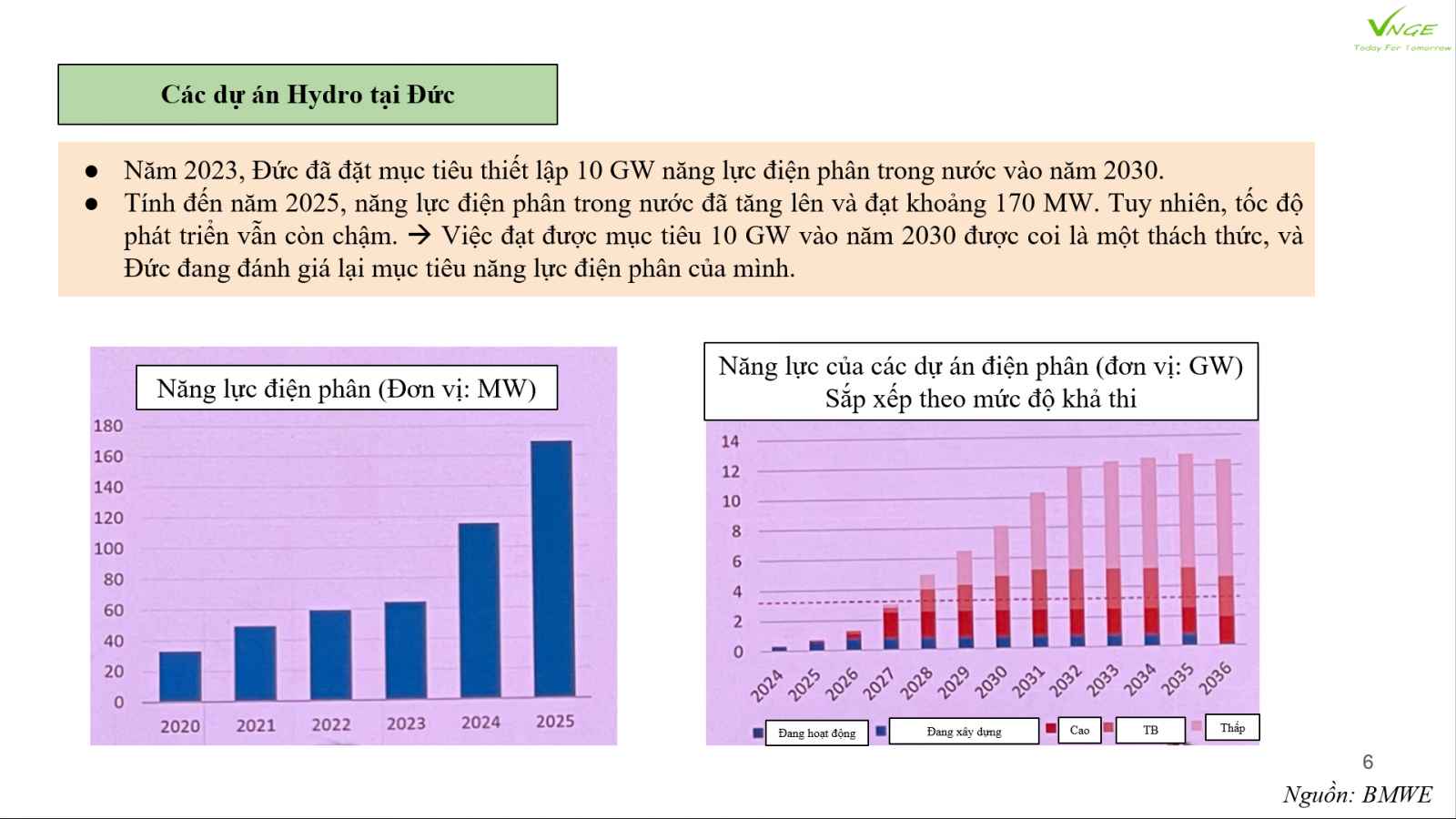 VNGE
Today For Tomorrow

Các dự án Hydro tại Đức

● Năm 2023, Đức đã đặt mục tiêu thiết lập 10 GW năng lực điện phân trong nước vào năm 2030.
● Tính đến năm 2025, năng lực điện phân trong nước đã tăng lên và đạt khoảng 170 MW. Tuy nhiên, tốc độ phát triển vẫn còn chậm. → Việc đạt được mục tiêu 10 GW vào năm 2030 được coi là một thách thức, và Đức đang đánh giá lại mục tiêu năng lực điện phân của mình.

Năng lực điện phân (Đơn vị: MW)

180
160
140
120
100
80
60
40
20
0
2020 2021 2022 2023 2024 2025

Năng lực của các dự án điện phân (đơn vị: GW)
Sắp xếp theo mức độ khả thi

14
12
10
8
6
4
2
0
2024 2025 2026 2027 2028 2029 2030 2031 2032 2033 2034 2035 2036

Đang hoạt động
Đang xây dựng
Cao
TB
Thấp

6
Nguồn: BMWE